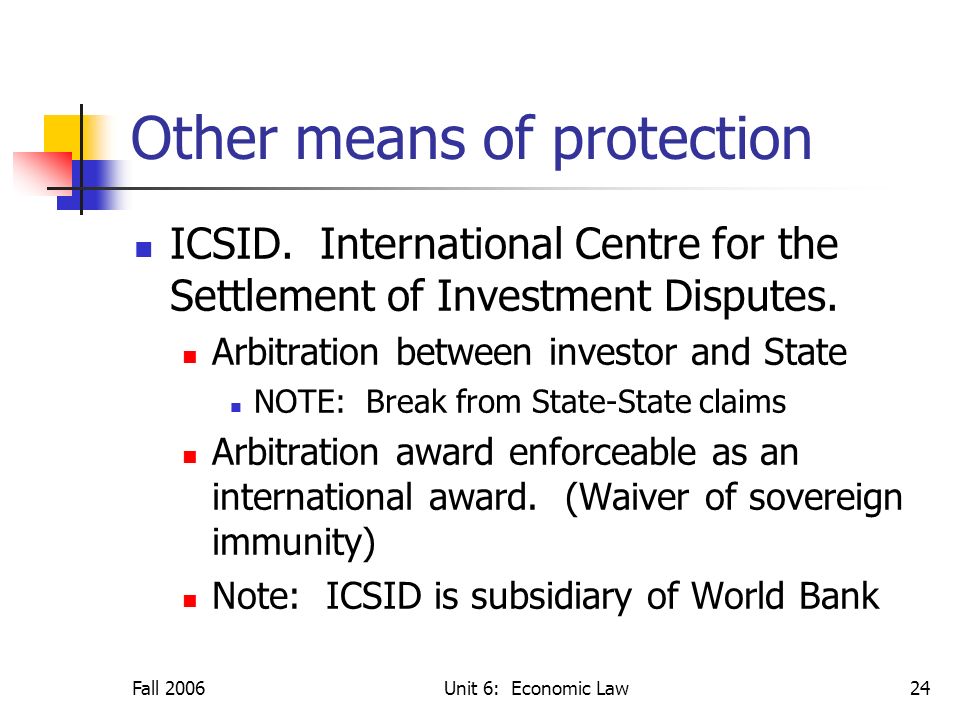 Other means of protection

ICSID. International Centre for the Settlement of Investment Disputes.

Arbitration between investor and State

NOTE: Break from State-State claims

Arbitration award enforceable as an international award. (Waiver of sovereign immunity)

Note: ICSID is subsidiary of World Bank

Fall 2006

Unit 6: Economic Law

24